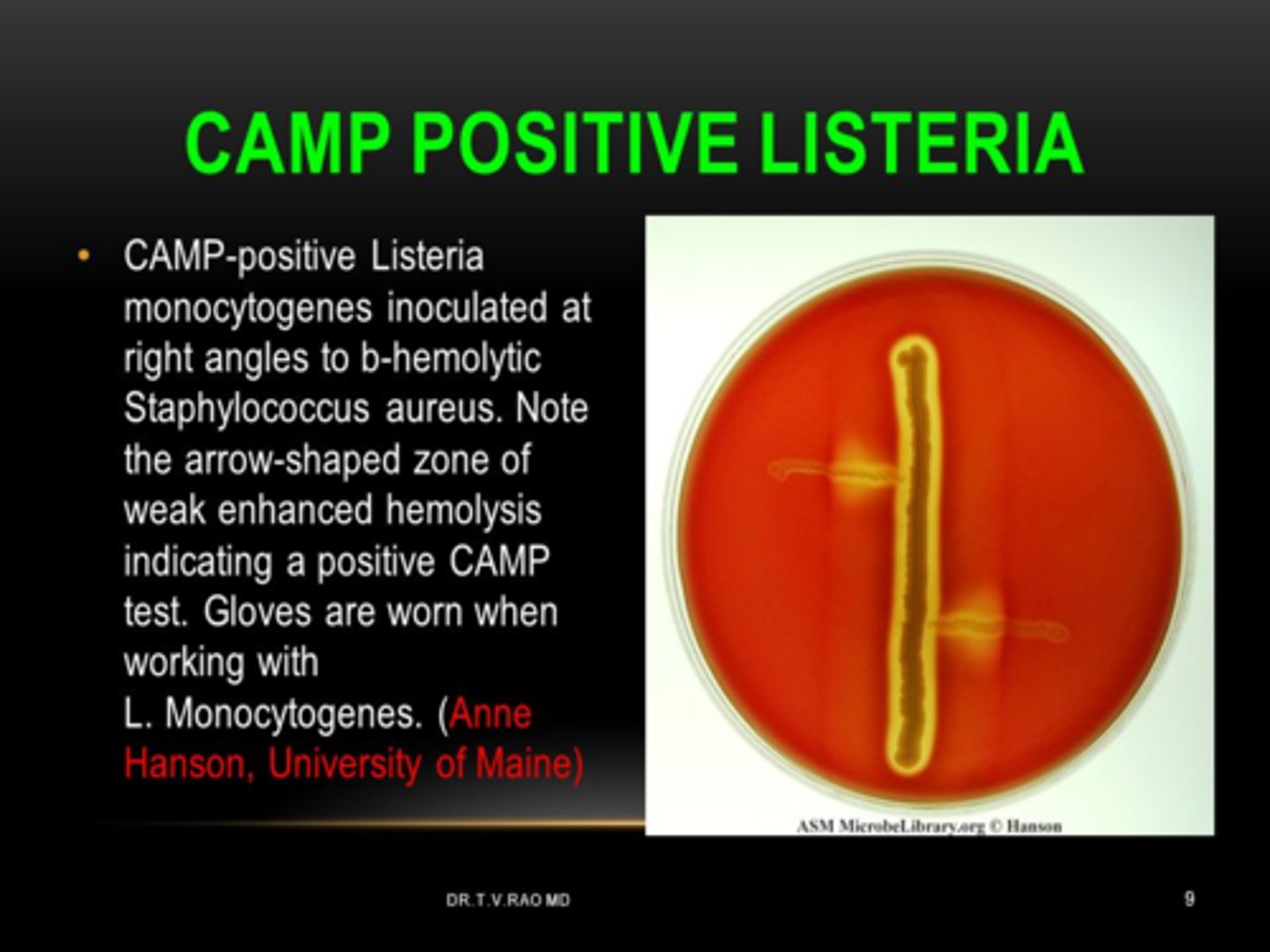 CAMP POSITIVE LISTERIA

• CAMP-positive Listeria monocytogenes inoculated at right angles to b-hemolytic Staphylococcus aureus. Note the arrow-shaped zone of weak enhanced hemolysis indicating a positive CAMP test. Gloves are worn when working with L. Monocytogenes. (Anne Hanson, University of Maine)

ASM MicrobeLibrary.org © Hanson

DR.T.V.RAO MD

9